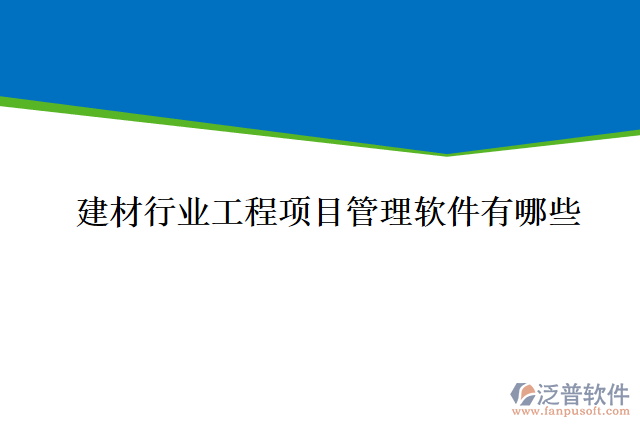 建材行业工程项目管理软件有哪些

泛普软件
www.fanpusoft.com